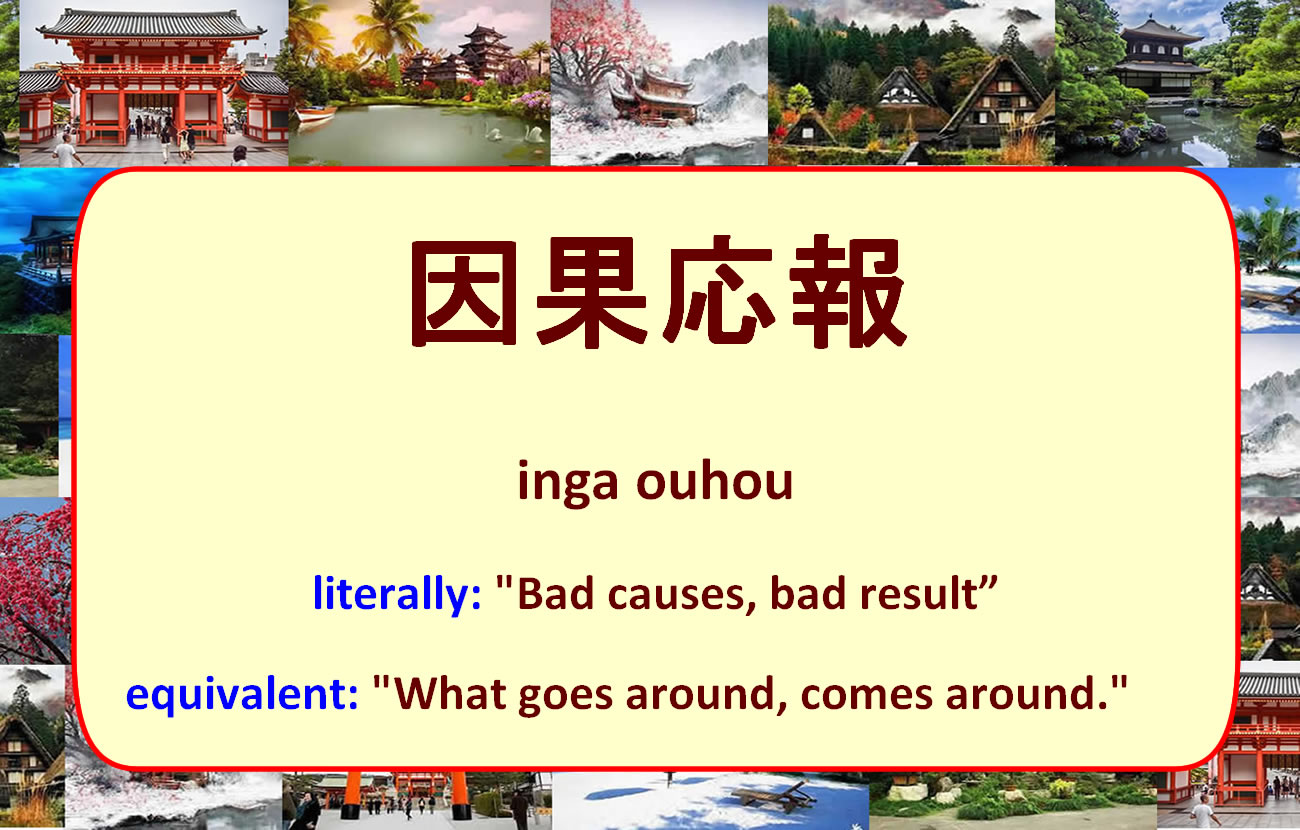 因果応報

inga ouhou

literally: "Bad causes, bad result”

equivalent: "What goes around, comes around."